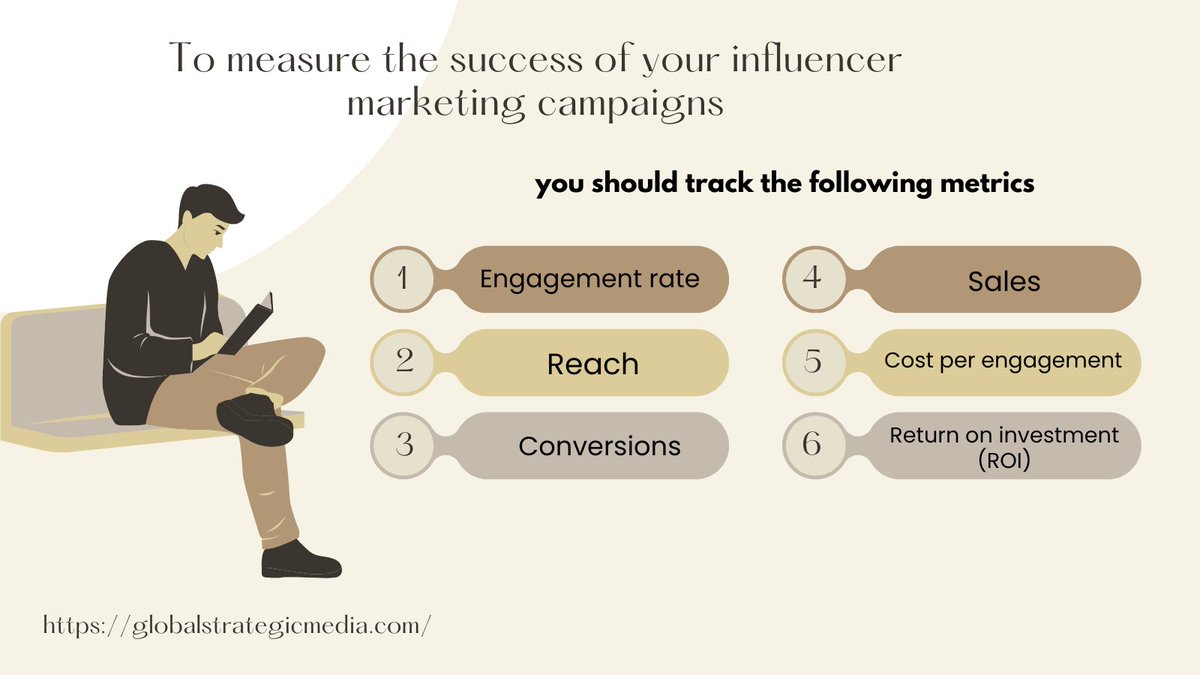 To measure the success of your influencer marketing campaigns

you should track the following metrics

1 Engagement rate

2 Reach

3 Conversions

4 Sales

5 Cost per engagement

6 Return on investment (ROI)

https://globalstrategicmedia.com/